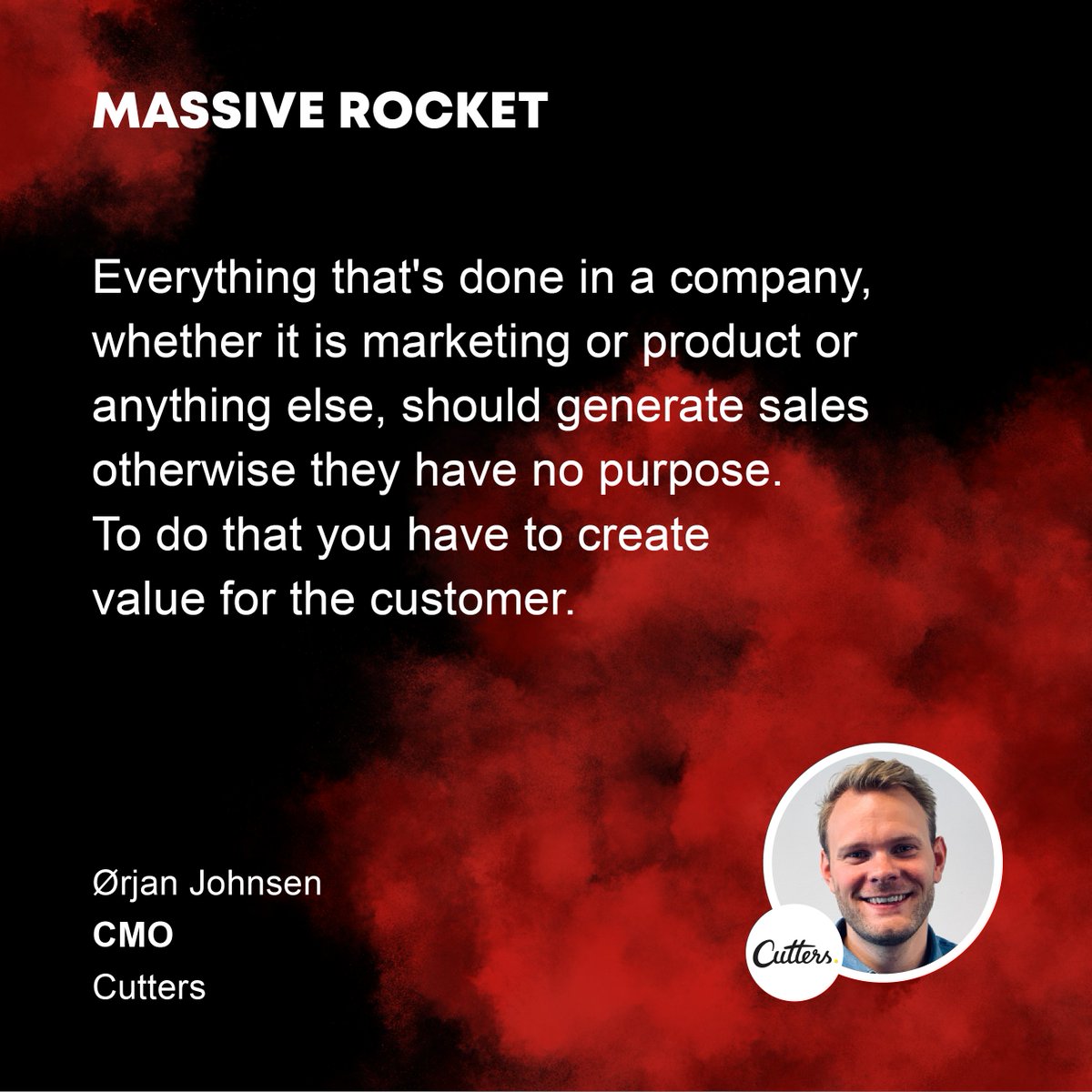 MASSIVE ROCKET

Everything that's done in a company, whether it is marketing or product or anything else, should generate sales otherwise they have no purpose. To do that you have to create value for the customer.

Ørjan Johnsen
CMO
Cutters

Cutters.